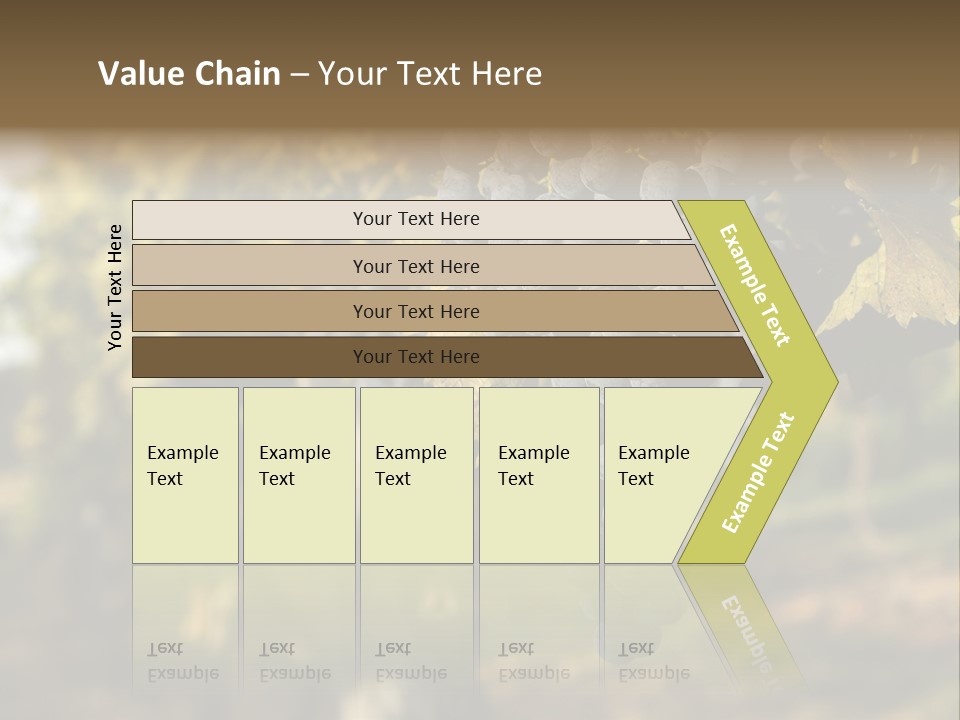 Value Chain – Your Text Here

Your Text Here

Your Text Here

Your Text Here

Your Text Here

Your Text Here

Example Text

Example Text

Example Text

Example Text

Example Text

Example Text

Example Text